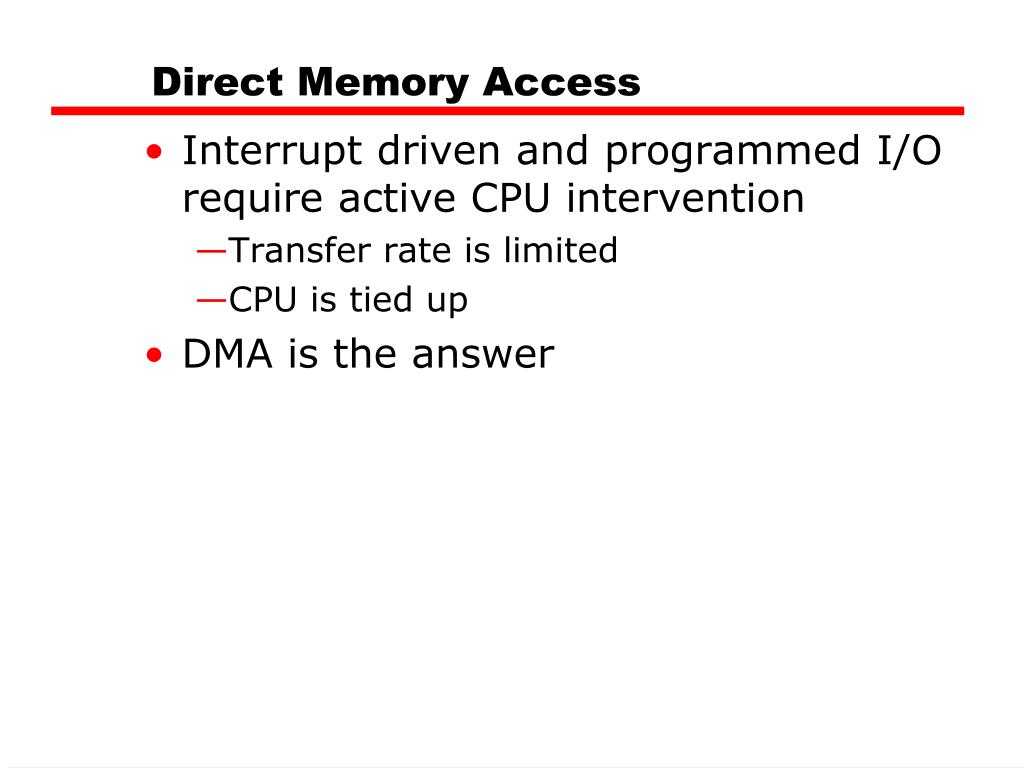 Direct Memory Access

• Interrupt driven and programmed I/O require active CPU intervention
—Transfer rate is limited
—CPU is tied up
• DMA is the answer